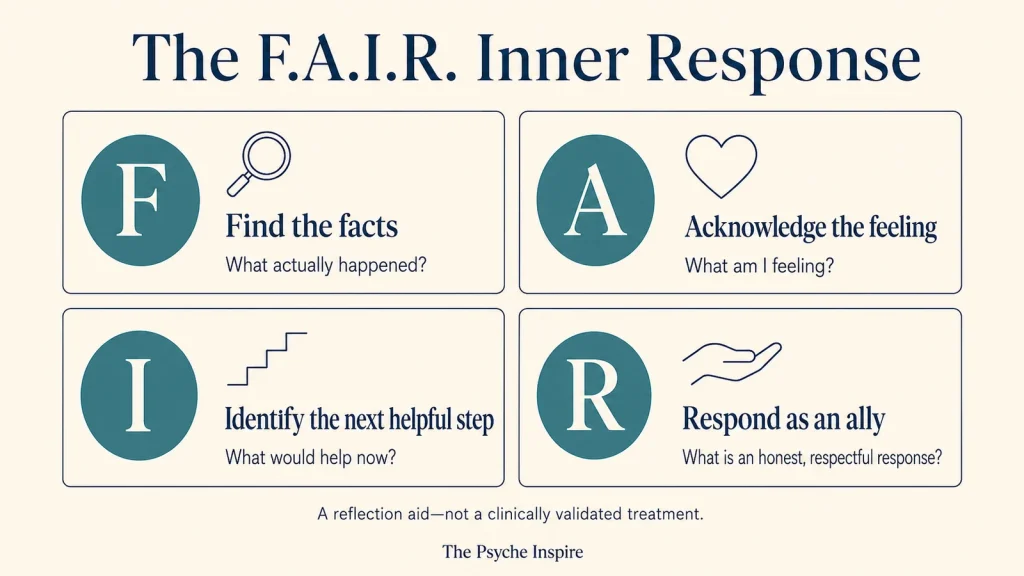 The F.A.I.R. Inner Response

F

Find the facts

What actually happened?

A

Acknowledge the feeling

What am I feeling?

I

Identify the next helpful step

What would help now?

R

Respond as an ally

What is an honest, respectful response?

A reflection aid—not a clinically validated treatment.

The Psyche Inspire